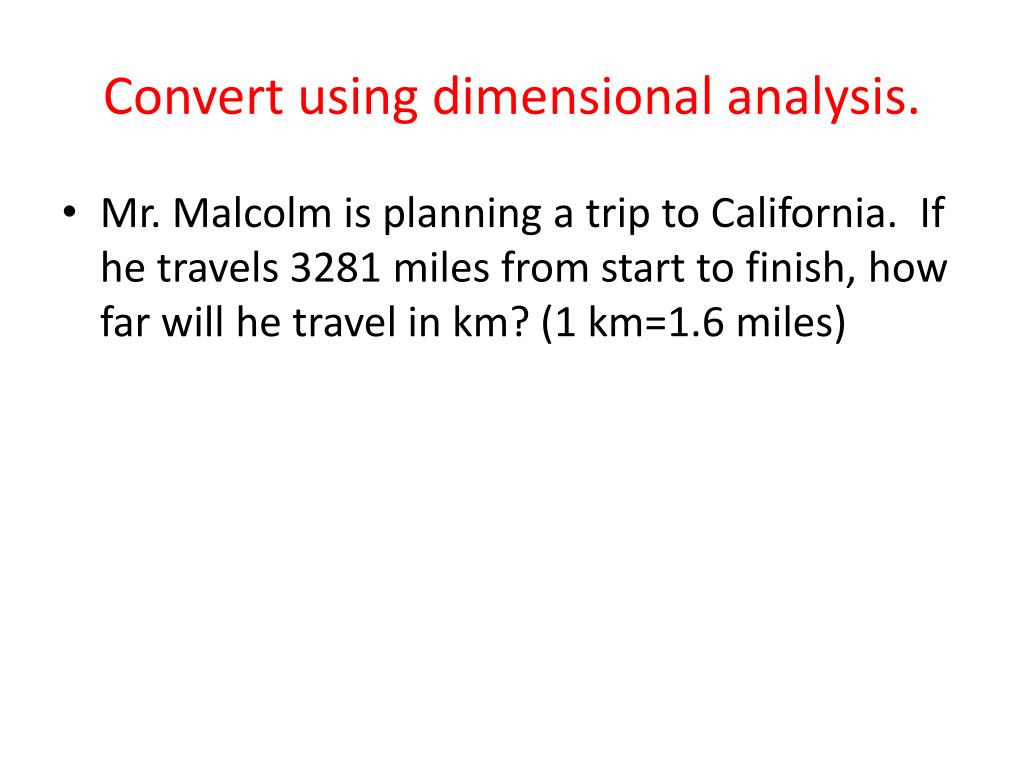 Convert using dimensional analysis.

• Mr. Malcolm is planning a trip to California. If he travels 3281 miles from start to finish, how far will he travel in km? (1 km=1.6 miles)